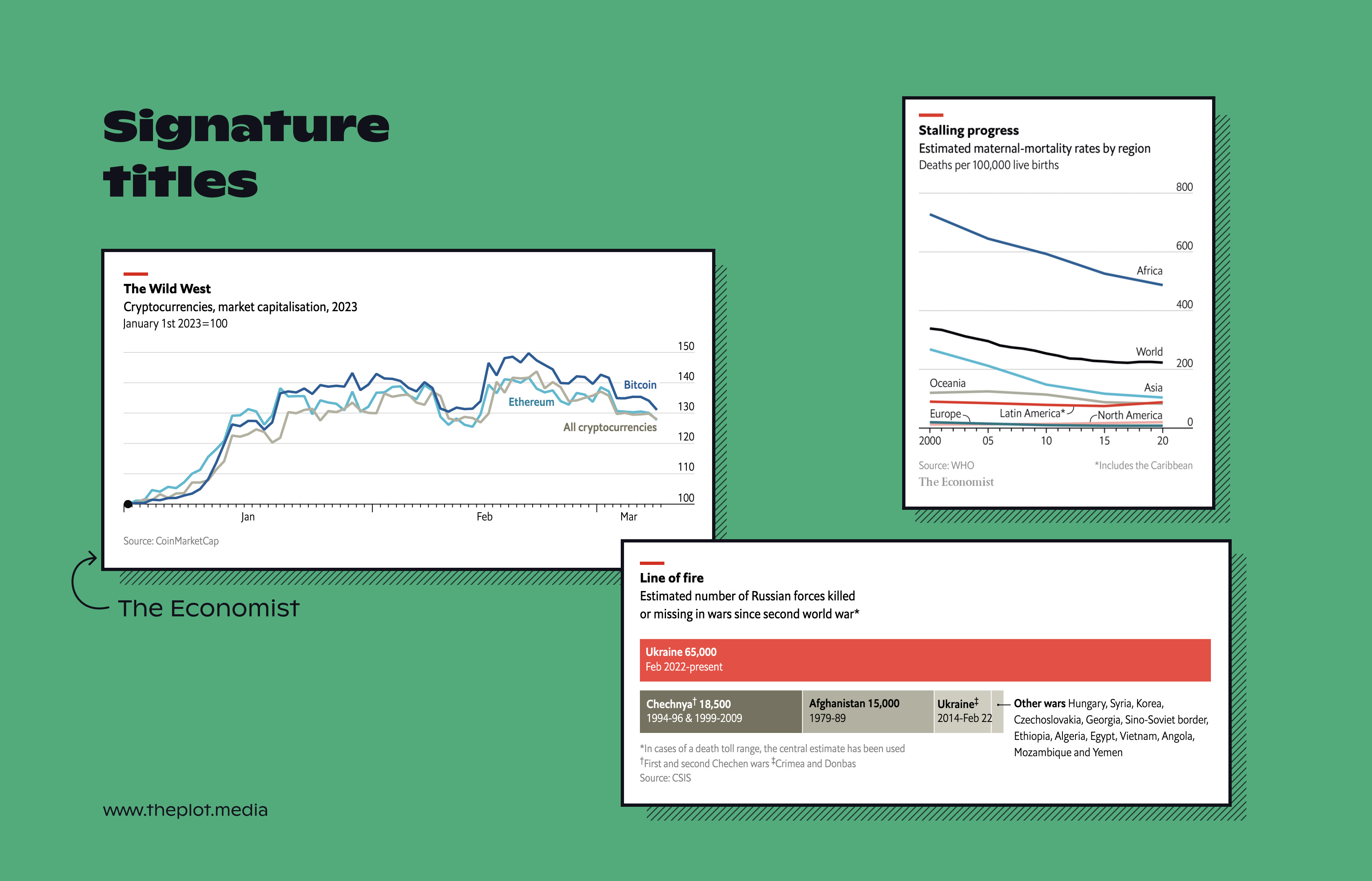 Signature titles

The Wild West
Cryptocurrencies, market capitalisation, 2023
January 1st 2023=100

150
140
130
120
110
100

Bitcoin
Ethereum
All cryptocurrencies

Jan
Feb
Mar

Source: CoinMarketCap

The Economist

Stalling progress
Estimated maternal-mortality rates by region
Deaths per 100,000 live births

800
600
400
200
0

Africa
World
Oceania
Asia
Europe
Latin America*
North America

2000
05
10
15
20

Source: WHO
*Includes the Caribbean
The Economist

Line of fire
Estimated number of Russian forces killed or missing in wars since second world war*

Ukraine 65,000
Feb 2022-present

Chechnya† 18,500
1994-96 & 1999-2009

Afghanistan 15,000
1979-89

Ukraine‡
2014-Feb 22

Other wars Hungary, Syria, Korea, Czechoslovakia, Georgia, Sino-Soviet border, Ethiopia, Algeria, Egypt, Vietnam, Angola, Mozambique and Yemen

*In cases of a death toll range, the central estimate has been used
†First and second Chechen wars ‡Crimea and Donbas
Source: CSIS

www.theplot.media